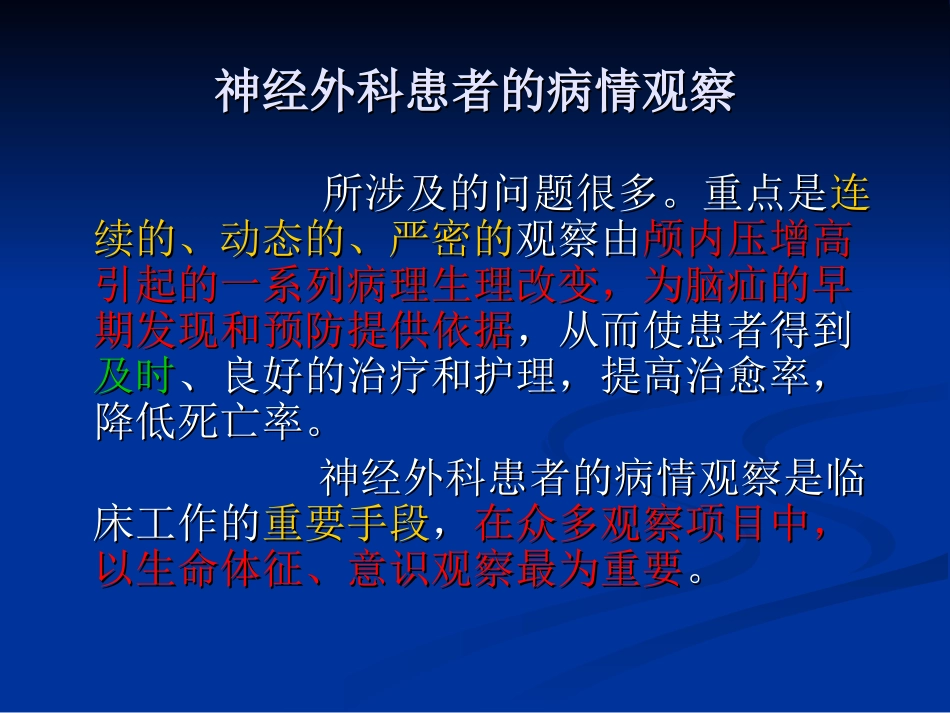 神经外科患者的病情观察

所涉及的问题很多。重点是连续的、动态的、严密的观察由颅内压增高引起的一系列病理生理改变，为脑疝的早期发现和预防提供依据，从而使患者得到及时、良好的治疗和护理，提高治愈率，降低死亡率。

神经外科患者的病情观察是临床工作的重要手段，在众多观察项目中，以生命体征、意识观察最为重要。